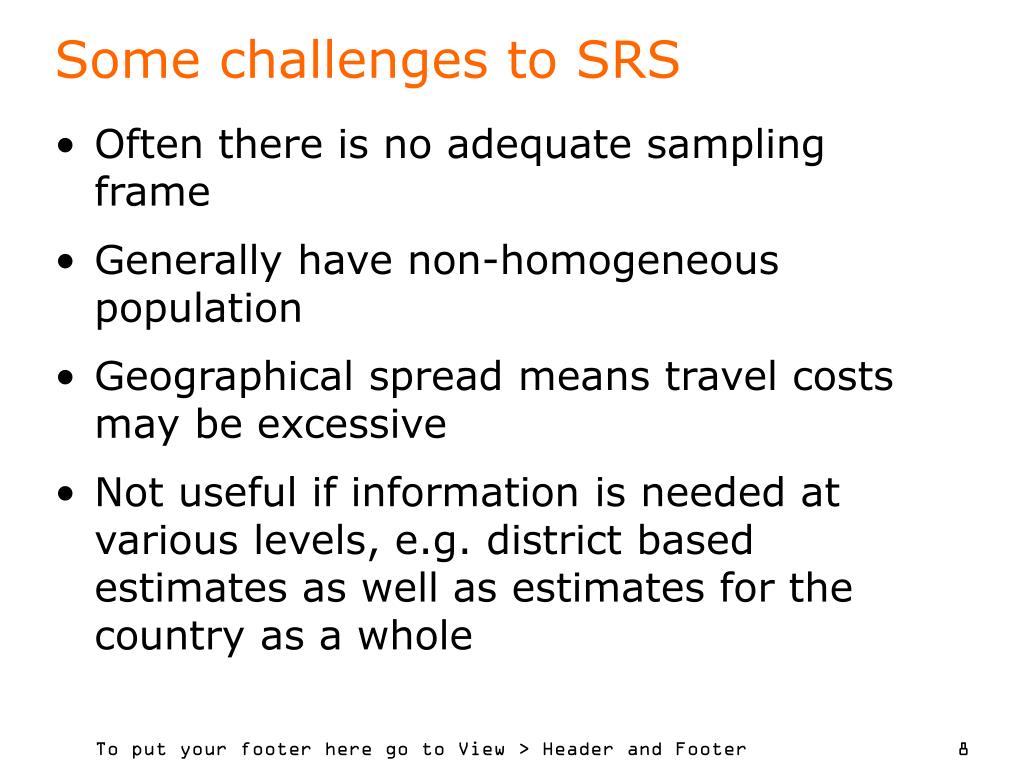 Some challenges to SRS

• Often there is no adequate sampling frame

• Generally have non-homogeneous population

• Geographical spread means travel costs may be excessive

• Not useful if information is needed at various levels, e.g. district based estimates as well as estimates for the country as a whole

To put your footer here go to View > Header and Footer

8